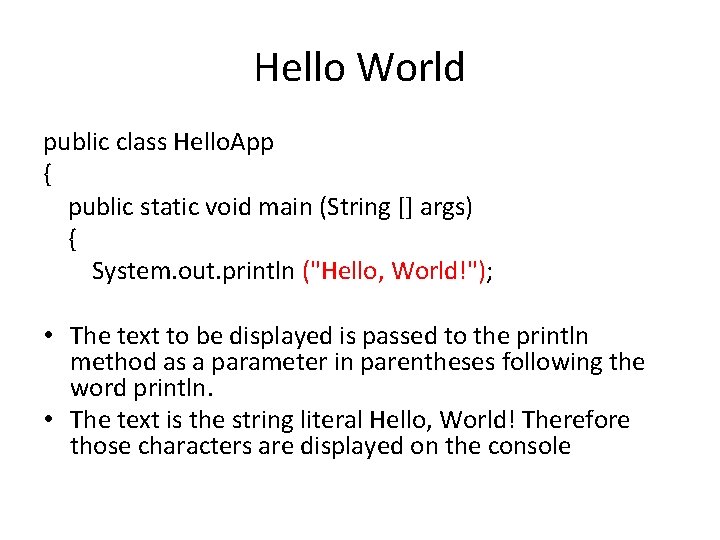 Hello World

public class HelloApp
{
public static void main (String [] args)
{
System.out.println ("Hello, World!");

• The text to be displayed is passed to the println method as a parameter in parentheses following the word println.
• The text is the string literal Hello, World! Therefore those characters are displayed on the console